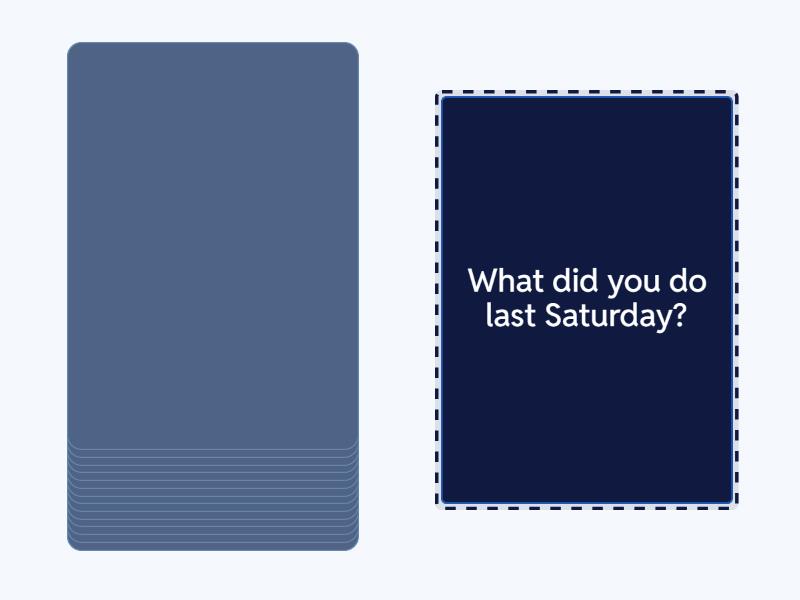 What did you do last Saturday?